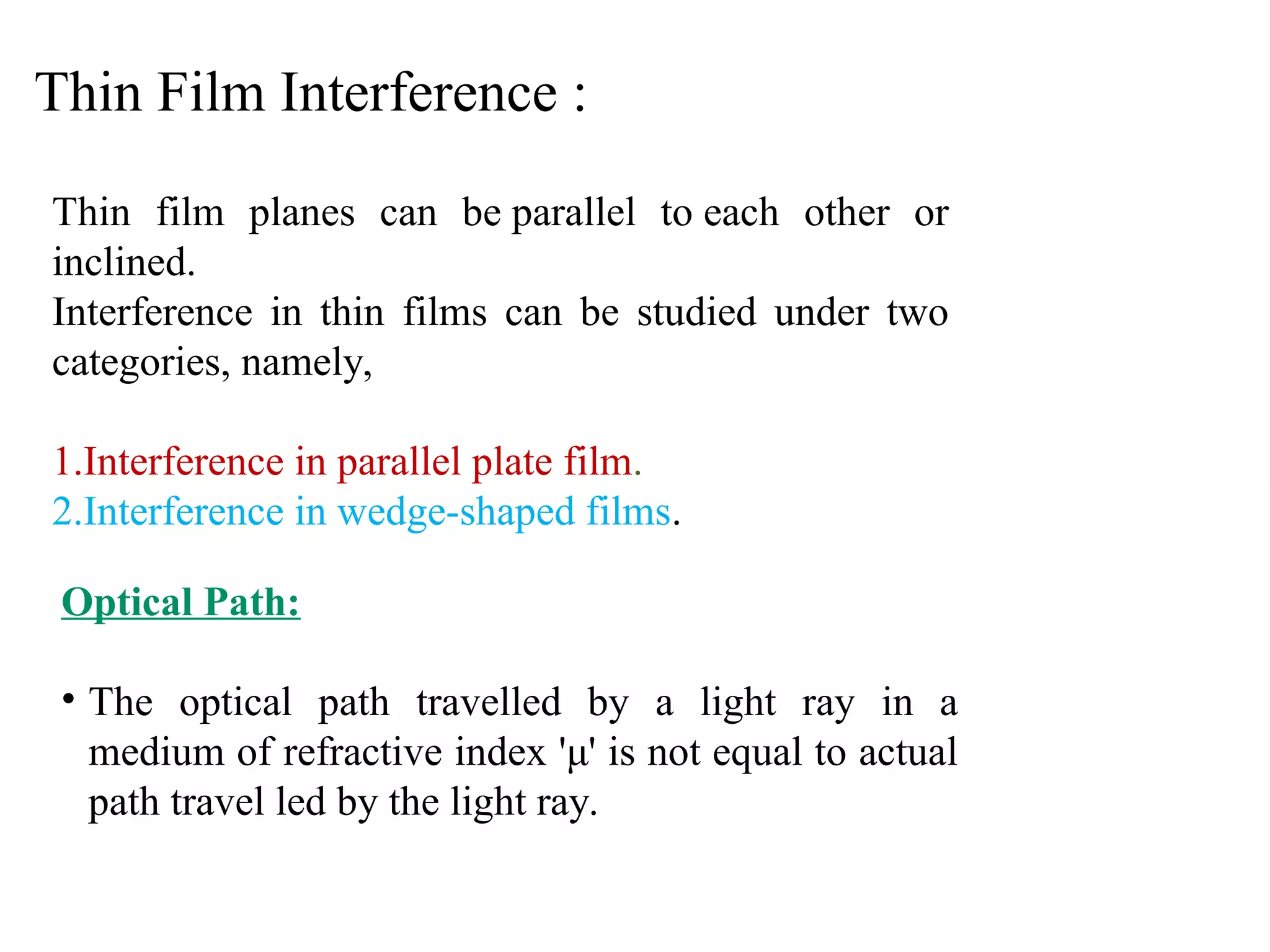 Thin Film Interference :

Thin film planes can be parallel to each other or inclined.
Interference in thin films can be studied under two categories, namely,

1.Interference in parallel plate film.
2.Interference in wedge-shaped films.

Optical Path:

• The optical path travelled by a light ray in a medium of refractive index 'μ' is not equal to actual path travel led by the light ray.